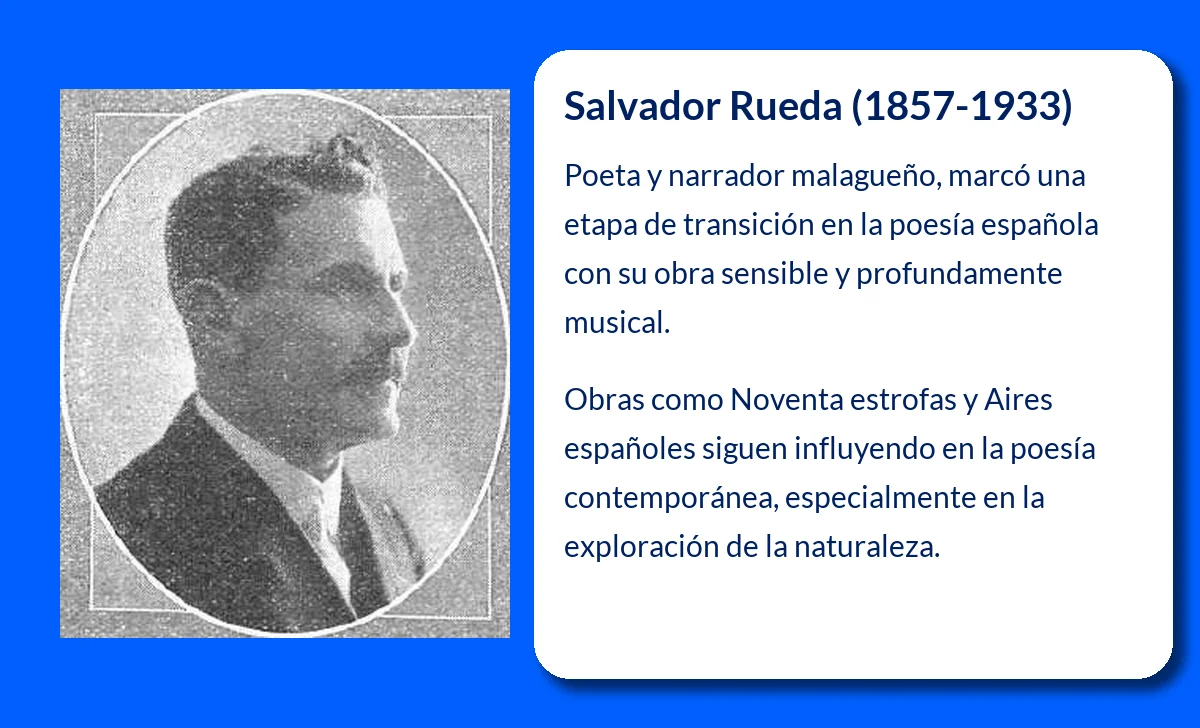 Salvador Rueda (1857-1933)

Poeta y narrador malagueño, marcó una etapa de transición en la poesía española con su obra sensible y profundamente musical.

Obras como Noventa estrofas y Aires españoles siguen influyendo en la poesía contemporánea, especialmente en la exploración de la naturaleza.